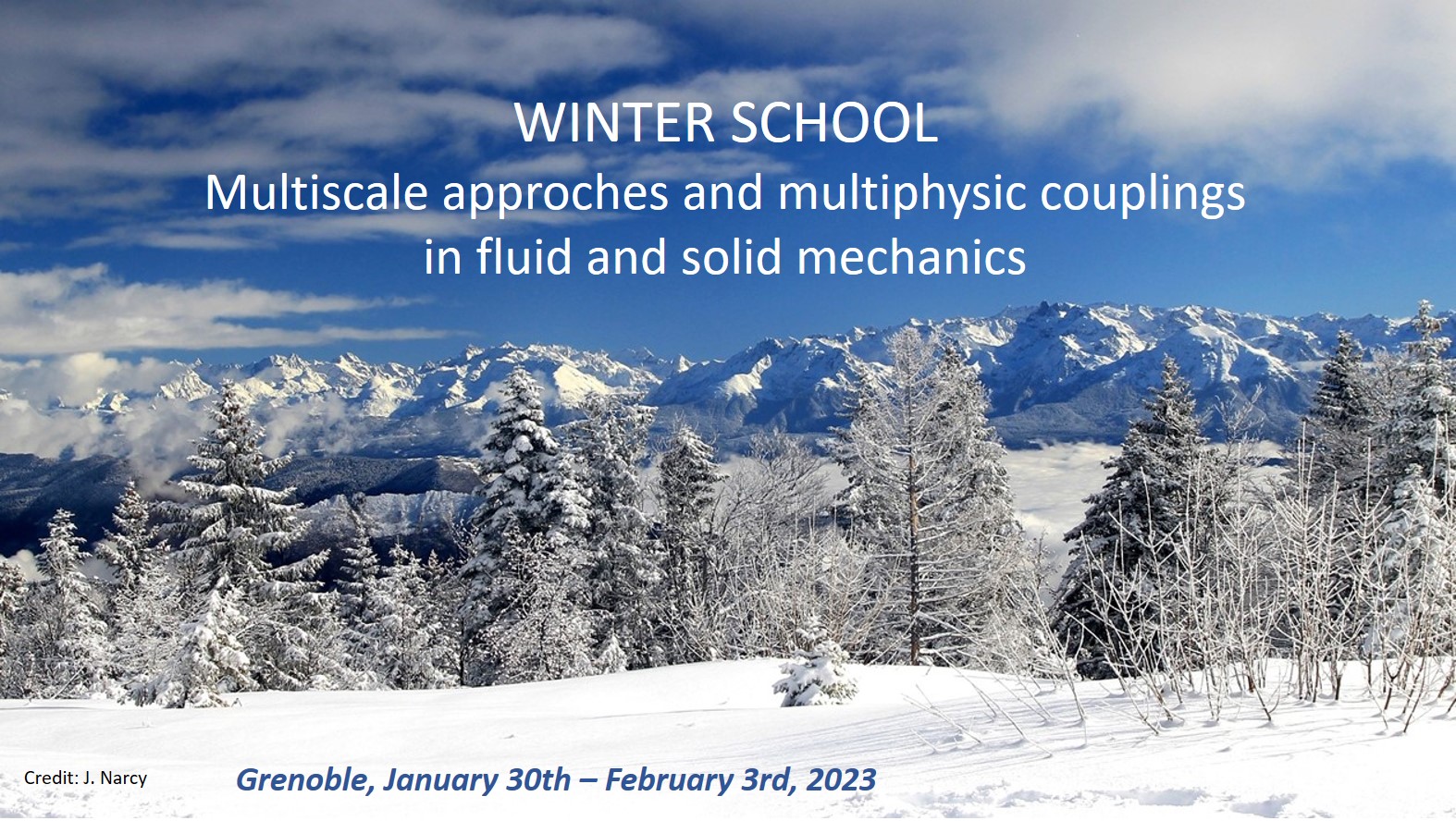 WINTER SCHOOL
Multiscale approches and multiphysic couplings in fluid and solid mechanics

Credit: J. Narcy

Grenoble, January 30th – February 3rd, 2023